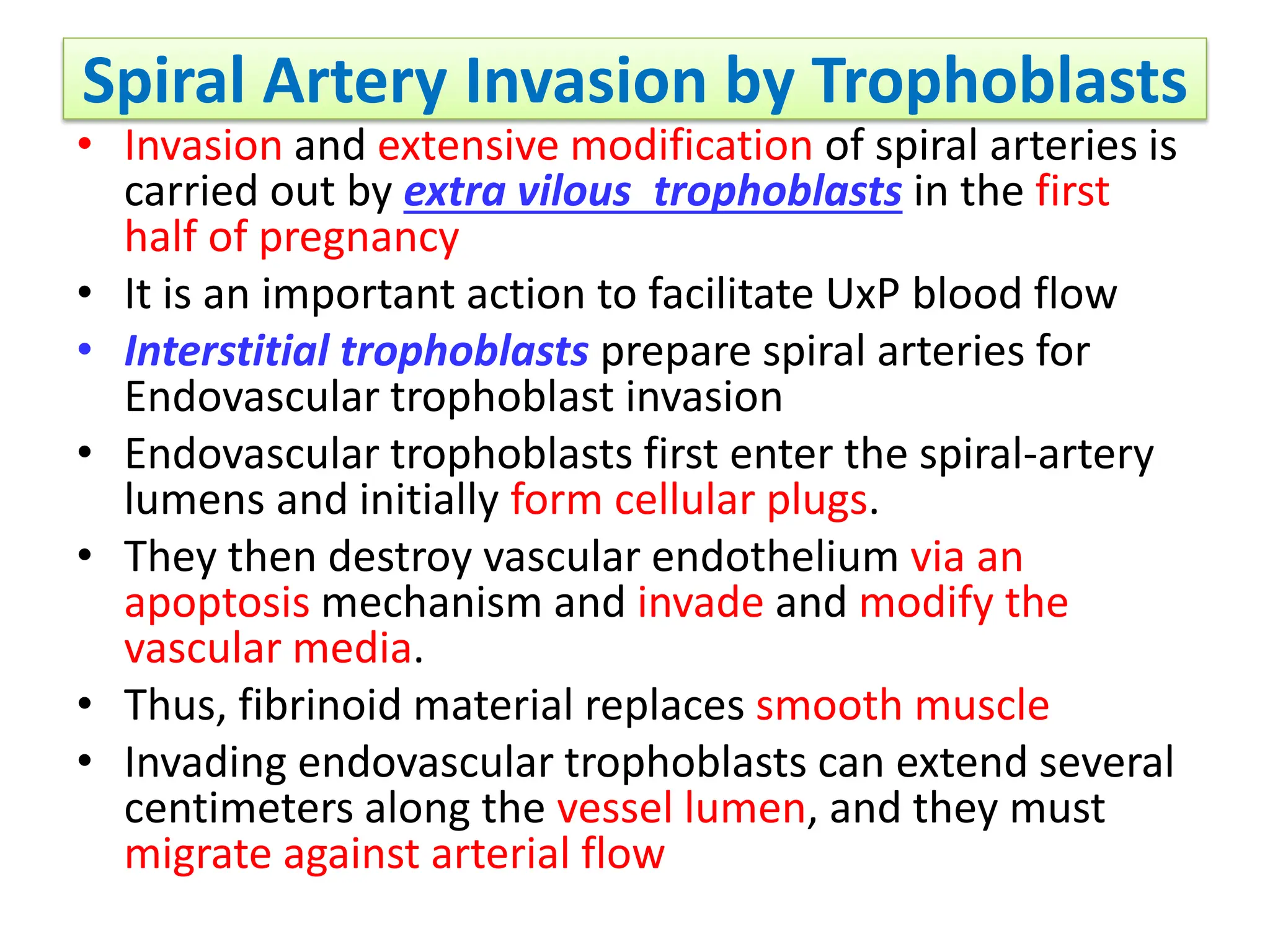 Spiral Artery Invasion by Trophoblasts

• Invasion and extensive modification of spiral arteries is carried out by extra vilous trophoblasts in the first half of pregnancy

• It is an important action to facilitate UxP blood flow

• Interstitial trophoblasts prepare spiral arteries for Endovascular trophoblast invasion

• Endovascular trophoblasts first enter the spiral-artery lumens and initially form cellular plugs.

• They then destroy vascular endothelium via an apoptosis mechanism and invade and modify the vascular media.

• Thus, fibrinoid material replaces smooth muscle

• Invading endovascular trophoblasts can extend several centimeters along the vessel lumen, and they must migrate against arterial flow